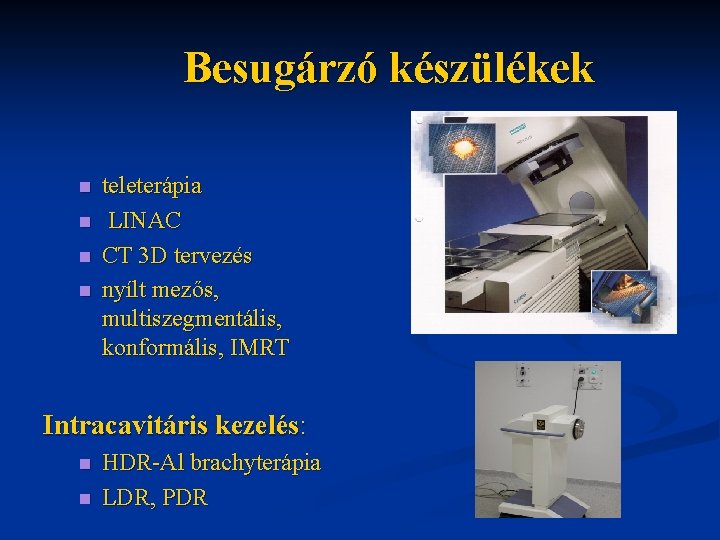 Besugárzó készülékek

- teleterápia
- LINAC
- CT 3D tervezés
- nyílt mezős, multiszegmentális, konformális, IMRT

Intracavitáris kezelés:

- HDR-Al brachyterápia
- LDR, PDR